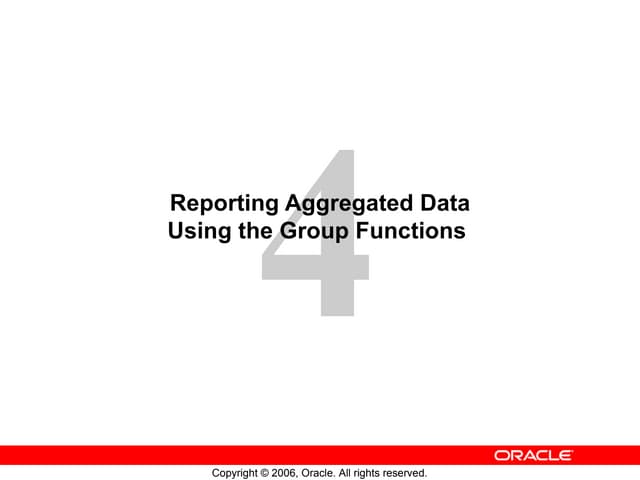 4

Reporting Aggregated Data Using the Group Functions

ORACLE

Copyright © 2006, Oracle. All rights reserved.